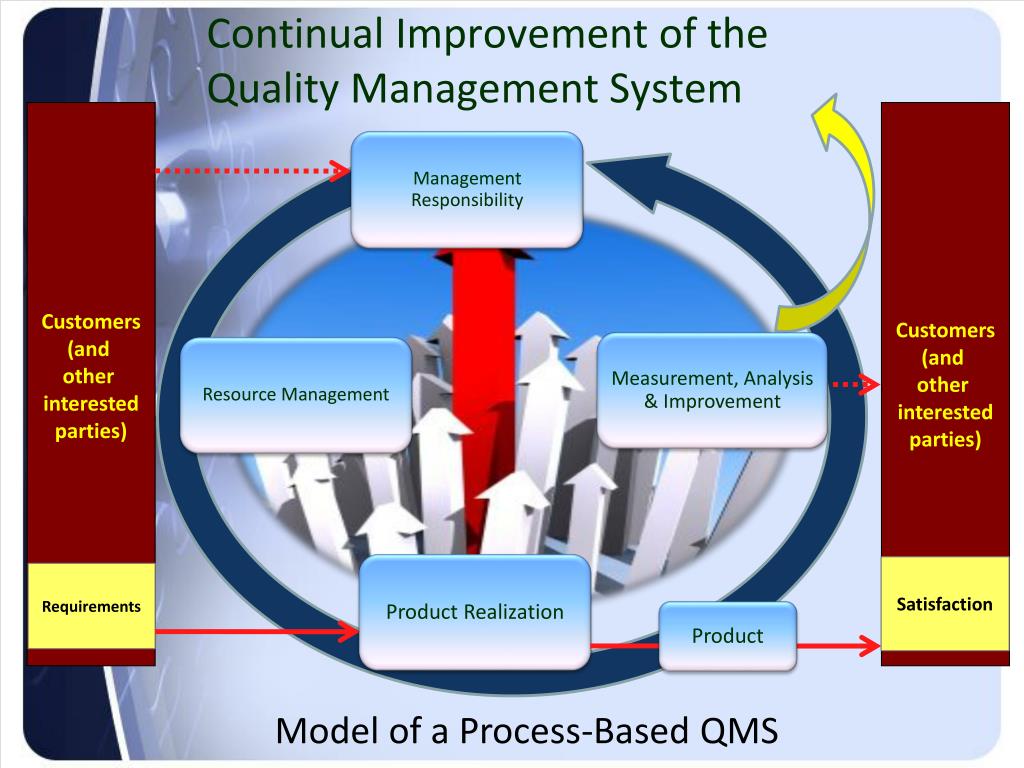 Continual Improvement of the Quality Management System

Customers (and other interested parties)

Requirements

Management Responsibility

Resource Management

Measurement, Analysis & Improvement

Product Realization

Product

Customers (and other interested parties)

Satisfaction

Model of a Process-Based QMS